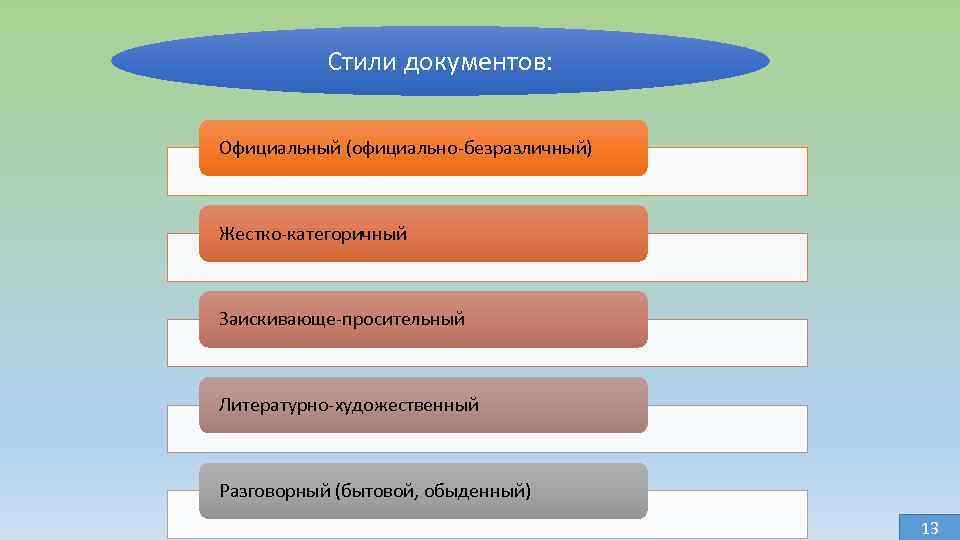 Стили документов:

Официальный (официально-безразличный)

Жестко-категоричный

Заискивающе-просительный

Литературно-художественный

Разговорный (бытовой, обыденный)

13